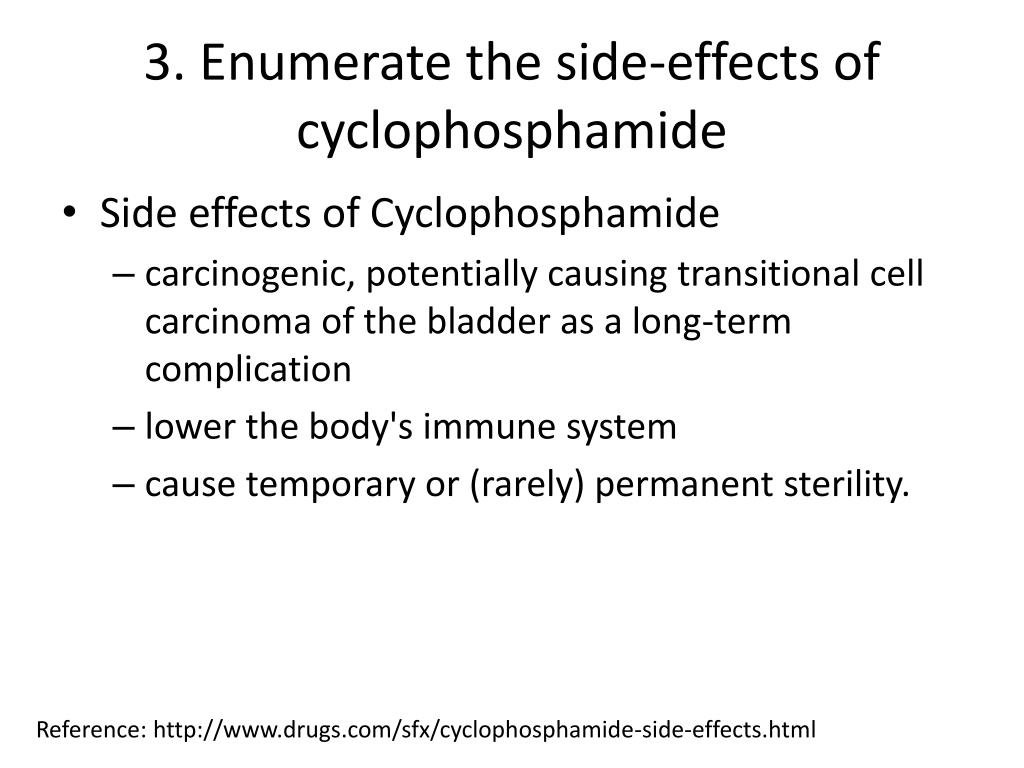 3. Enumerate the side-effects of cyclophosphamide

• Side effects of Cyclophosphamide
– carcinogenic, potentially causing transitional cell carcinoma of the bladder as a long-term complication
– lower the body's immune system
– cause temporary or (rarely) permanent sterility.

Reference: http://www.drugs.com/sfx/cyclophosphamide-side-effects.html